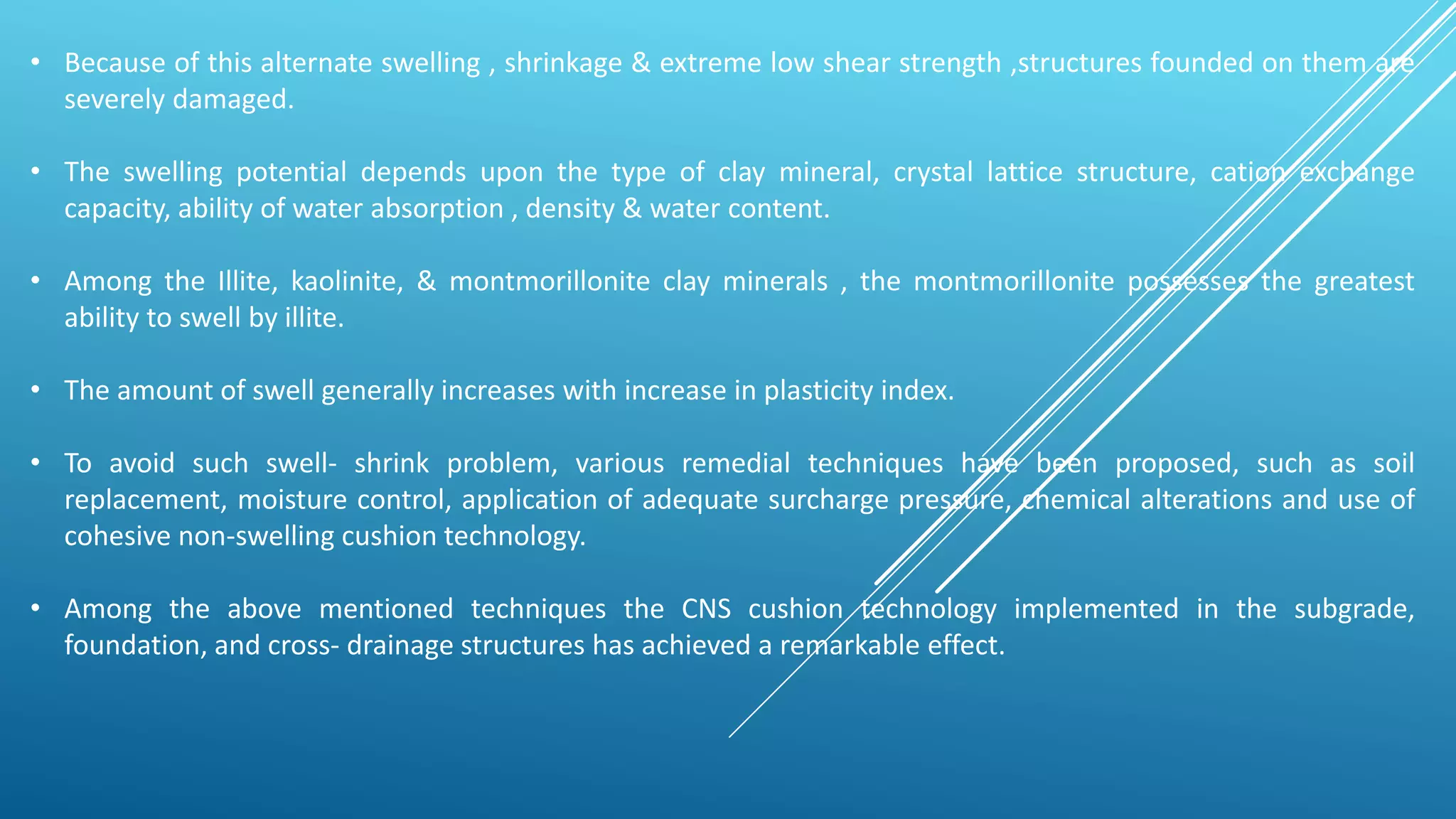 • Because of this alternate swelling , shrinkage & extreme low shear strength ,structures founded on them are severely damaged.

• The swelling potential depends upon the type of clay mineral, crystal lattice structure, cation exchange capacity, ability of water absorption , density & water content.

• Among the Illite, kaolinite, & montmorillonite clay minerals , the montmorillonite possesses the greatest ability to swell by illite.

• The amount of swell generally increases with increase in plasticity index.

• To avoid such swell- shrink problem, various remedial techniques have been proposed, such as soil replacement, moisture control, application of adequate surcharge pressure, chemical alterations and use of cohesive non-swelling cushion technology.

• Among the above mentioned techniques the CNS cushion technology implemented in the subgrade, foundation, and cross- drainage structures has achieved a remarkable effect.